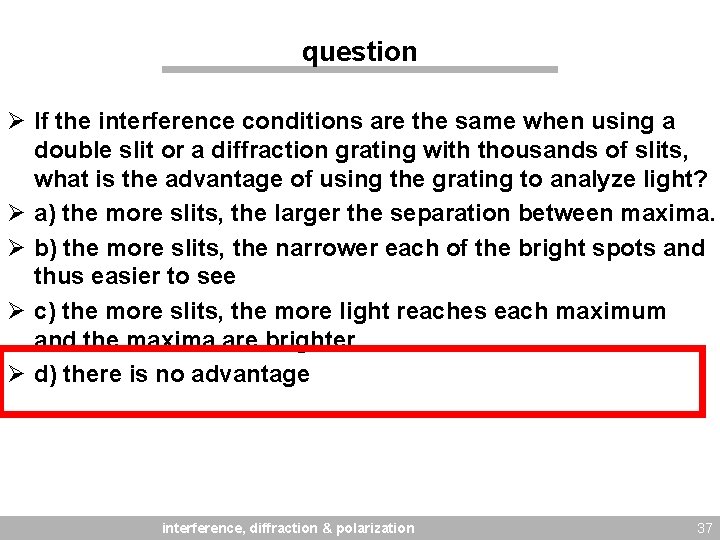 question

➢ If the interference conditions are the same when using a double slit or a diffraction grating with thousands of slits, what is the advantage of using the grating to analyze light?

➢ a) the more slits, the larger the separation between maxima.

➢ b) the more slits, the narrower each of the bright spots and thus easier to see

➢ c) the more slits, the more light reaches each maximum and the maxima are brighter

➢ d) there is no advantage

interference, diffraction & polarization

37